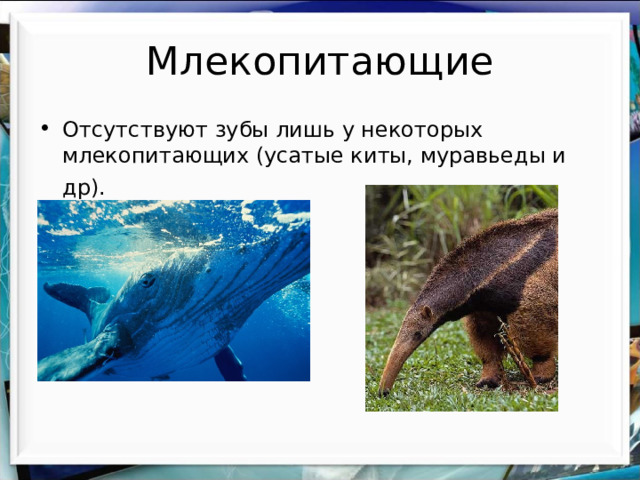 Млекопитающие

• Отсутствуют зубы лишь у некоторых млекопитающих (усатые киты, муравьеды и др).